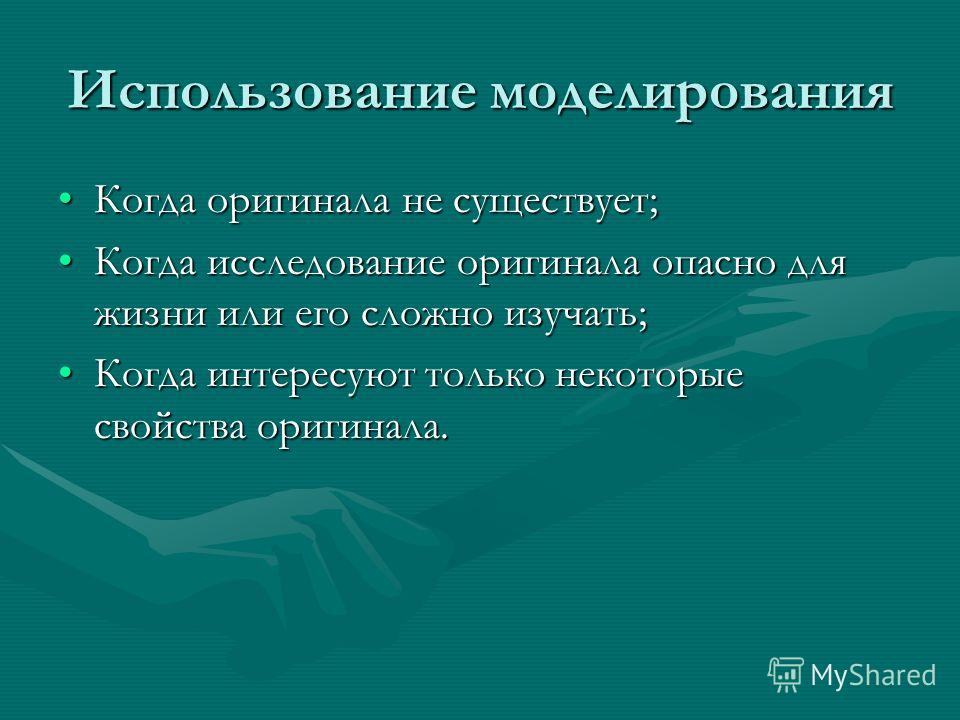 Использование моделирования

• Когда оригинала не существует;
• Когда исследование оригинала опасно для жизни или его сложно изучать;
• Когда интересуют только некоторые свойства оригинала.

MyShared